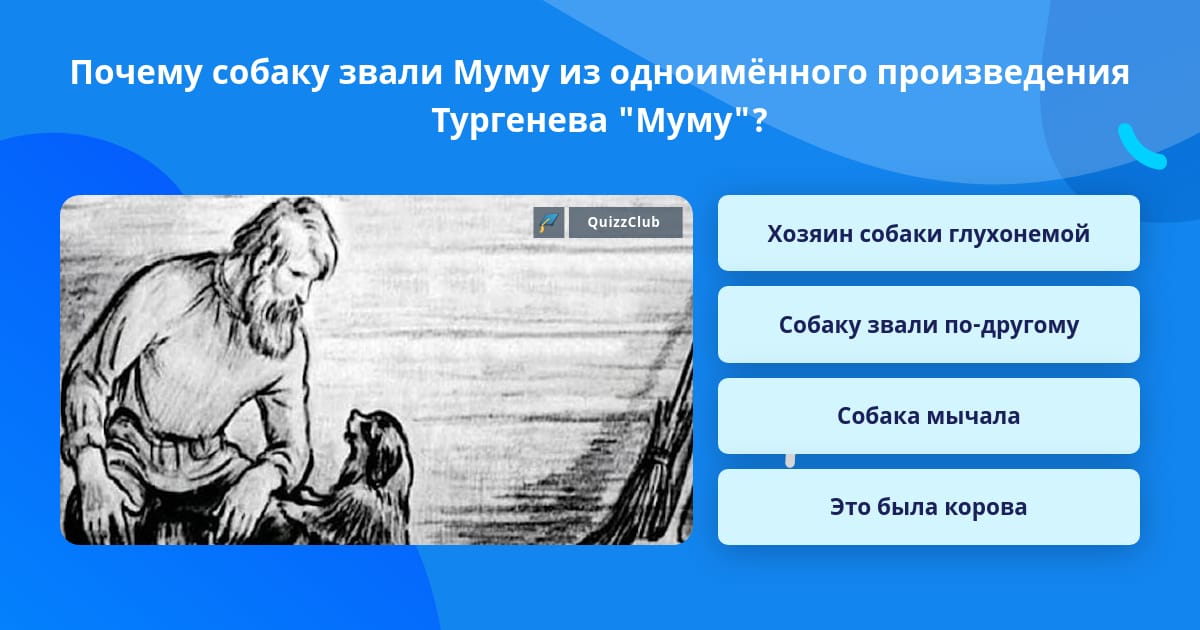 Почему собаку звали Муму из одноимённого произведения Тургенева "Муму"?

QuizzClub

Хозяин собаки глухонемой

Собаку звали по-другому

Собака мычала

Это была корова